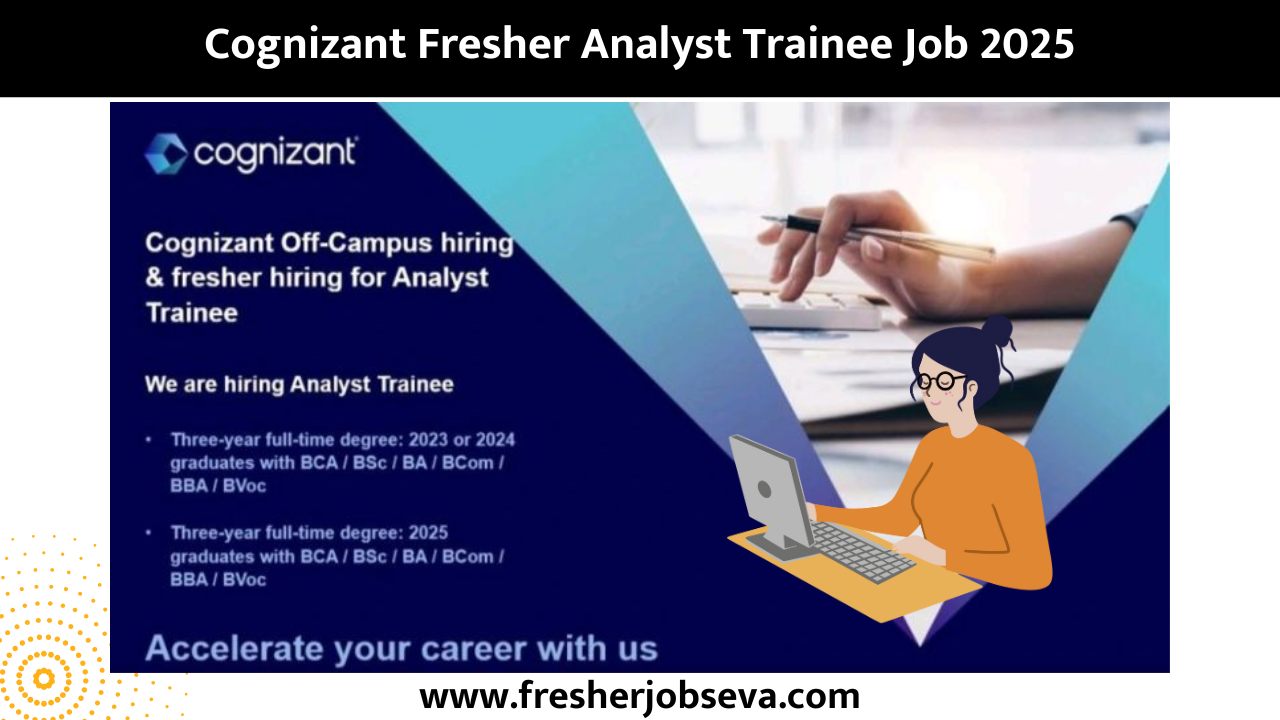 Cognizant Fresher Analyst Trainee Job 2025

cognizant

Cognizant Off-Campus hiring & fresher hiring for Analyst Trainee

We are hiring Analyst Trainee

• Three-year full-time degree: 2023 or 2024 graduates with BCA / BSc / BA / BCom / BBA / BVoc

• Three-year full-time degree: 2025 graduates with BCA / BSc / BA / BCom / BBA / BVoc

Accelerate your career with us

www.fresherjobseva.com